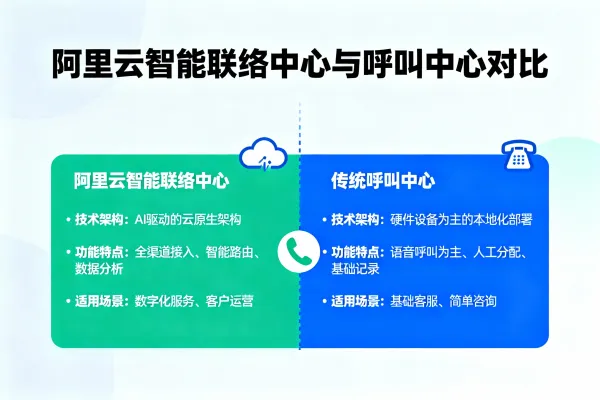 阿里云智能联络中心与呼叫中心对比

阿里云智能联络中心

• 技术架构：AI驱动的云原生架构

• 功能特点：全渠道接入、智能路由、数据分析

• 适用场景：数字化服务、客户运营

传统呼叫中心

• 技术架构：硬件设备为主的本地化部署

• 功能特点：语音呼叫为主、人工分配、基础记录

• 适用场景：基础客服、简单咨询